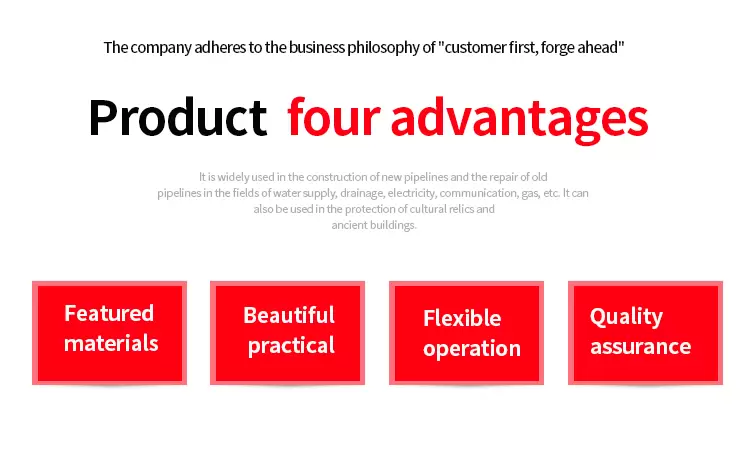 The company adheres to the business philosophy of "customer first, forge ahead"

Product four advantages

It is widely used in the construction of new pipelines and the repair of old pipelines in the fields of water supply, drainage, electricity, communication, gas, etc. It can also be used in the protection of cultural relics and ancient buildings.

Featured materials

Beautiful practical

Flexible operation

Quality assurance